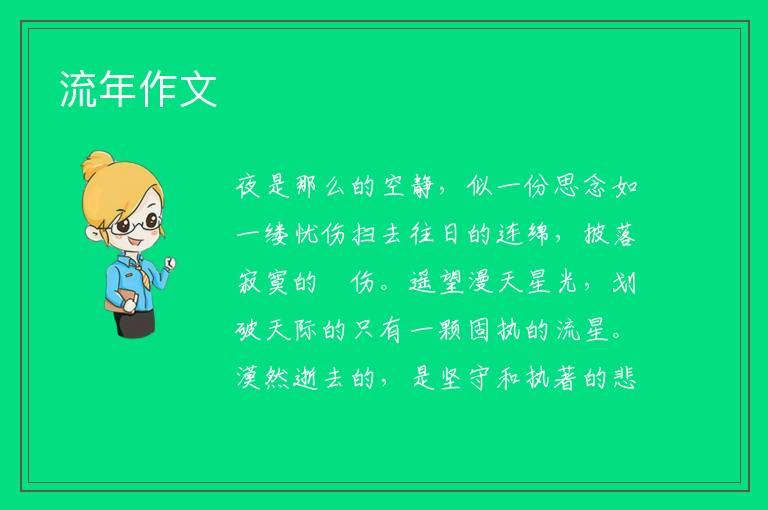 流年作文

夜是那么的空静，似一份思念如一缕忧伤扫去往日的连绵，披落寂寞的 伤。遥望漫天星光，划破天际的只有一颗固执的流星。漠然逝去的，是坚守和执著的悲